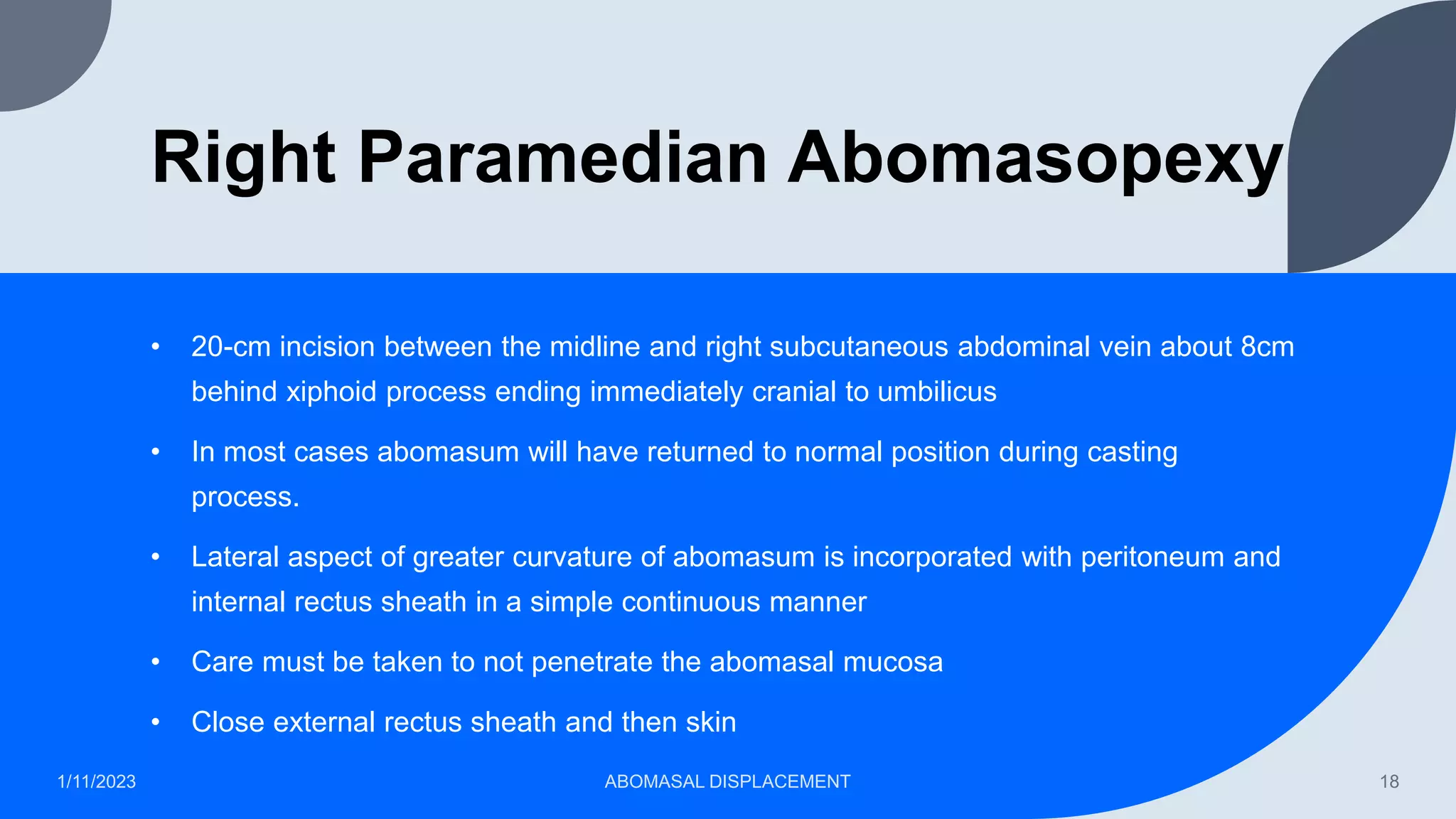 Right Paramedian Abomasopexy

• 20-cm incision between the midline and right subcutaneous abdominal vein about 8cm behind xiphoid process ending immediately cranial to umbilicus

• In most cases abomasum will have returned to normal position during casting process.

• Lateral aspect of greater curvature of abomasum is incorporated with peritoneum and internal rectus sheath in a simple continuous manner

• Care must be taken to not penetrate the abomasal mucosa

• Close external rectus sheath and then skin

1/11/2023

ABOMASAL DISPLACEMENT

18